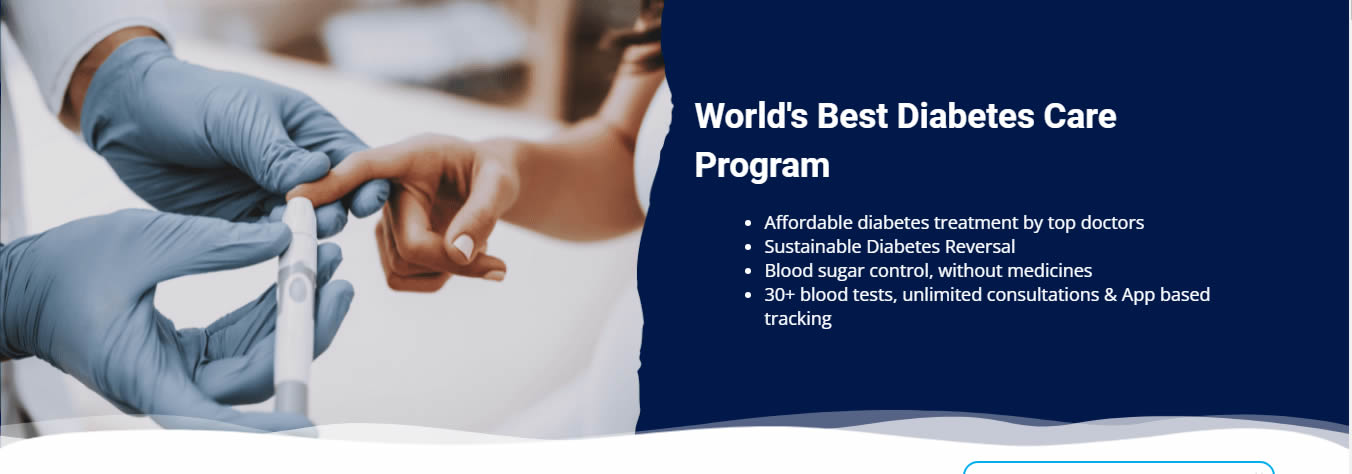 World's Best Diabetes Care Program

- Affordable diabetes treatment by top doctors
- Sustainable Diabetes Reversal
- Blood sugar control, without medicines
- 30+ blood tests, unlimited consultations & App based tracking